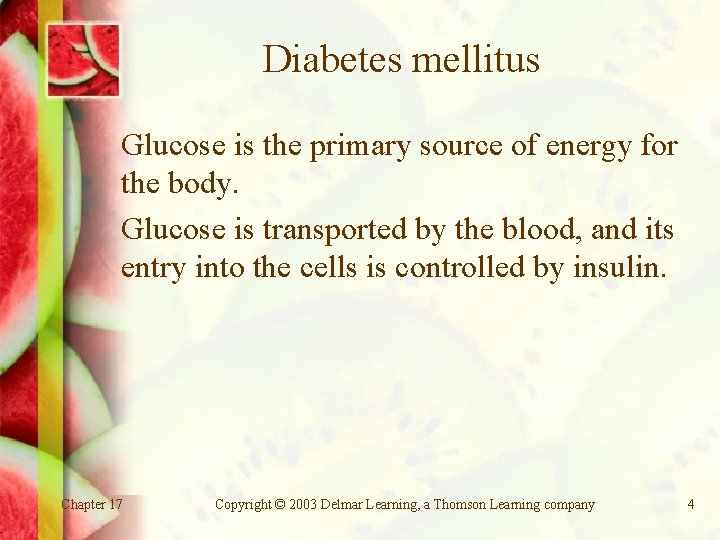 Diabetes mellitus

Glucose is the primary source of energy for the body.

Glucose is transported by the blood, and its entry into the cells is controlled by insulin.

Chapter 17

Copyright © 2003 Delmar Learning, a Thomson Learning company

4